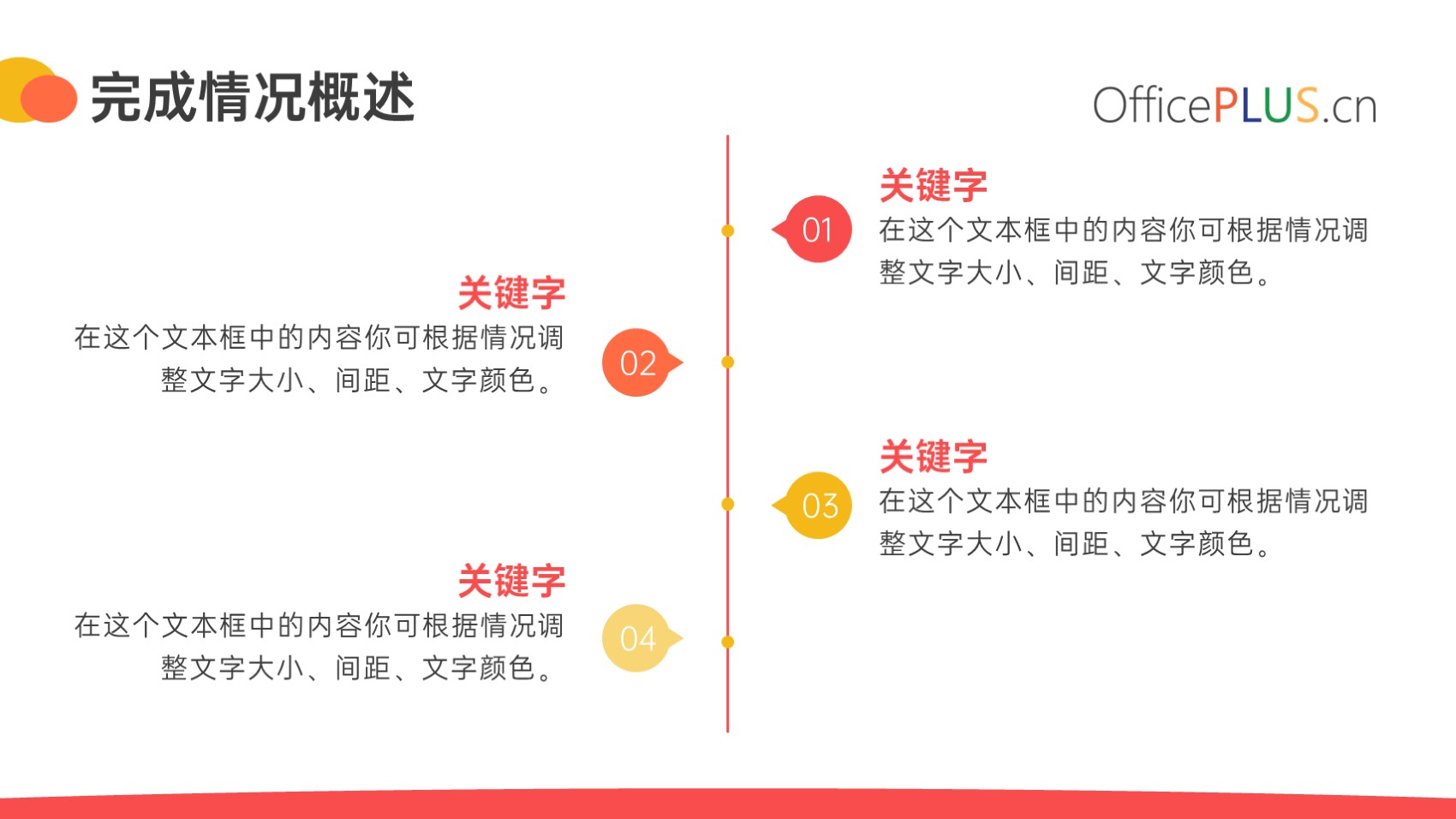 完成情况概述

OfficePLUS.cn

01
关键字
在这个文本框中的内容你可根据情况调整文字大小、间距、文字颜色。

关键字
在这个文本框中的内容你可根据情况调整文字大小、间距、文字颜色。
02

03
关键字
在这个文本框中的内容你可根据情况调整文字大小、间距、文字颜色。

关键字
在这个文本框中的内容你可根据情况调整文字大小、间距、文字颜色。
04